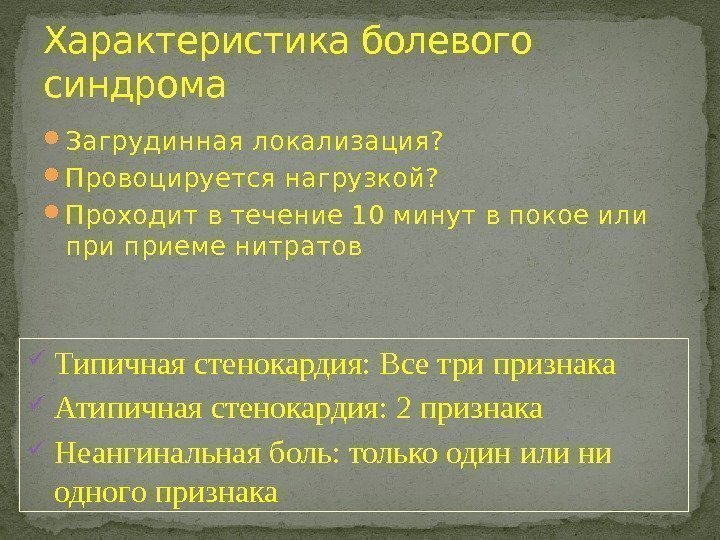 Характеристика болевого синдрома

- Загрудинная локализация?
- Провоцируется нагрузкой?
- Проходит в течение 10 минут в покое или при приеме нитратов

✓ Типичная стенокардия: Все три признака
✓ Атипичная стенокардия: 2 признака
✓ Неангинальная боль: только один или ни одного признака